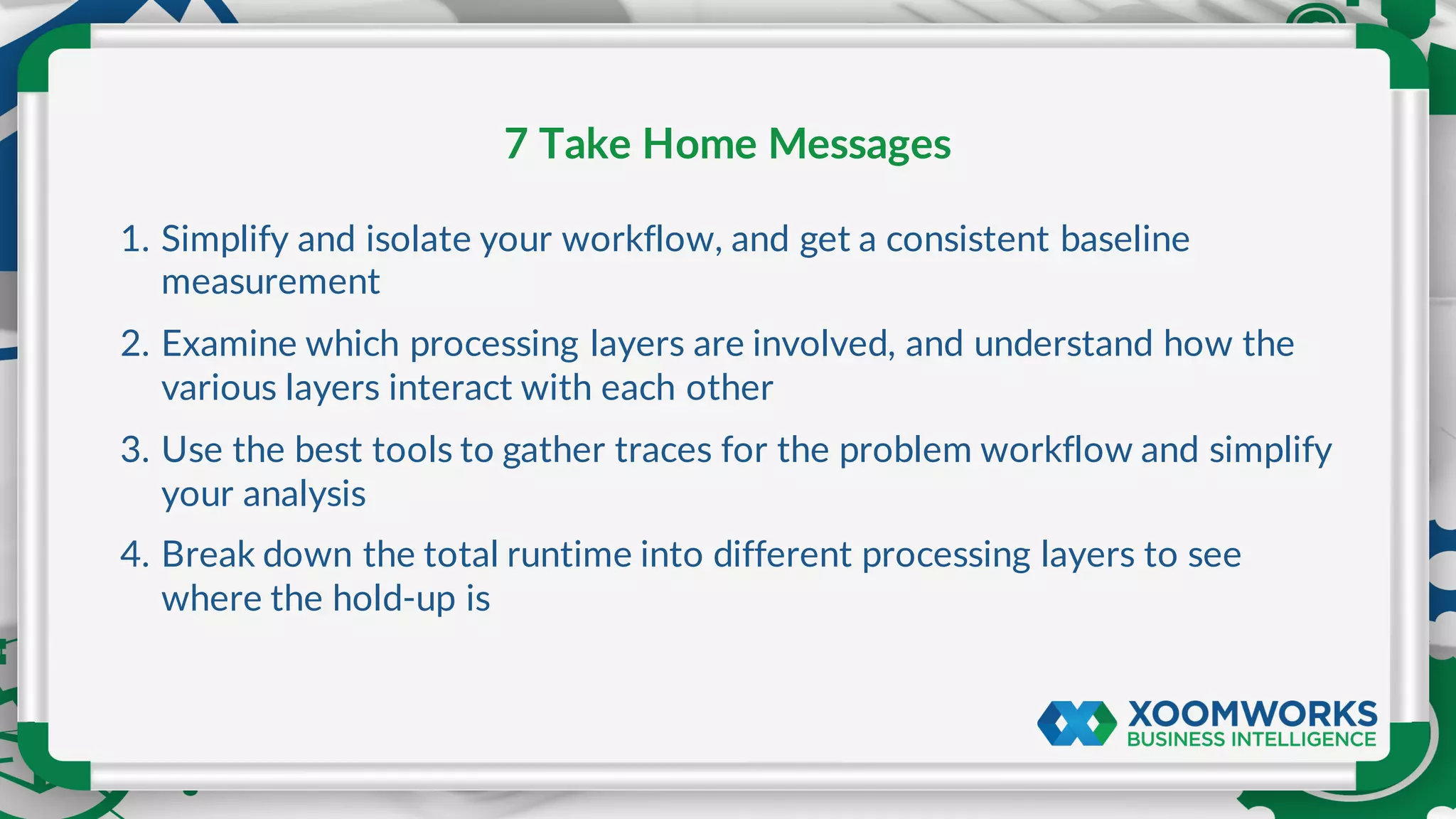 7 Take Home Messages

1. Simplify and isolate your workflow, and get a consistent baseline measurement
2. Examine which processing layers are involved, and understand how the various layers interact with each other
3. Use the best tools to gather traces for the problem workflow and simplify your analysis
4. Break down the total runtime into different processing layers to see where the hold-up is

XOOMWORKS
BUSINESS INTELLIGENCE